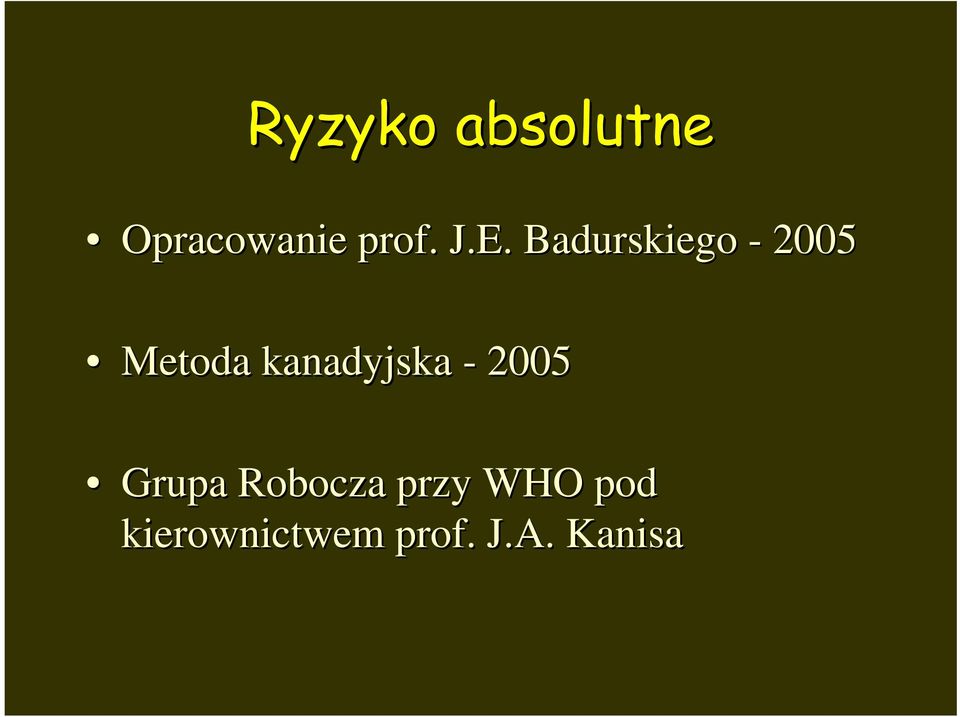 Ryzyko absolutne

• Opracowanie prof. J.E. Badurskiego - 2005

• Metoda kanadyjska - 2005

• Grupa Robocza przy WHO pod kierownictwem prof. J.A. Kanisa